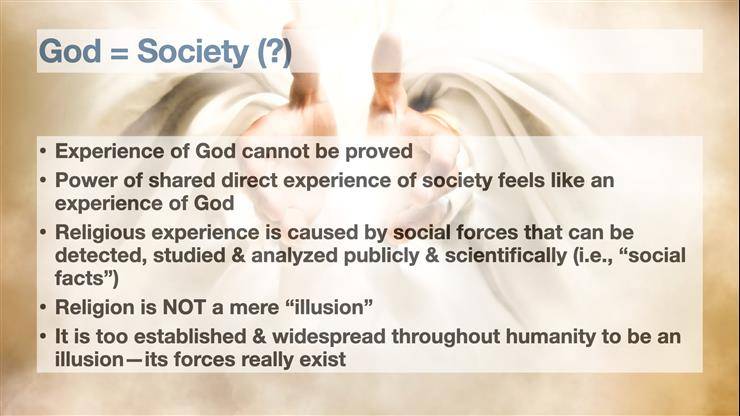 God = Society (?)

• Experience of God cannot be proved
• Power of shared direct experience of society feels like an experience of God
• Religious experience is caused by social forces that can be detected, studied & analyzed publicly & scientifically (i.e., “social facts”)
• Religion is NOT a mere “illusion”
• It is too established & widespread throughout humanity to be an illusion—its forces really exist